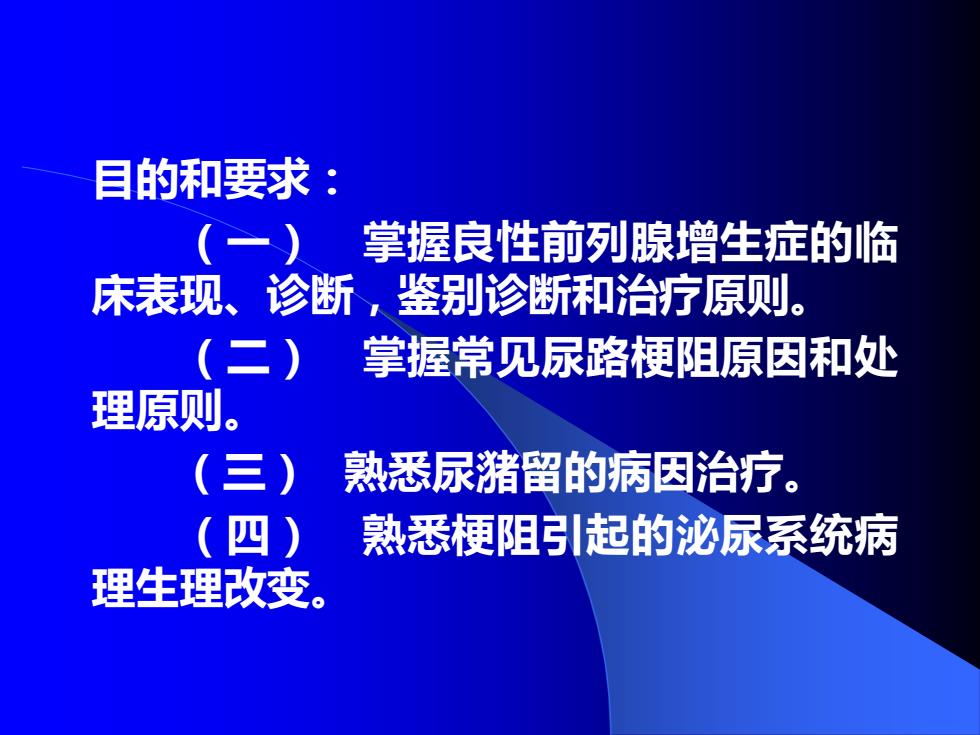 目的和要求：

（一） 掌握良性前列腺增生症的临床表现、诊断，鉴别诊断和治疗原则。

（二） 掌握常见尿路梗阻原因和处理原则。

（三） 熟悉尿猪留的病因治疗。

（四） 熟悉梗阻引起的泌尿系统病理生理改变。